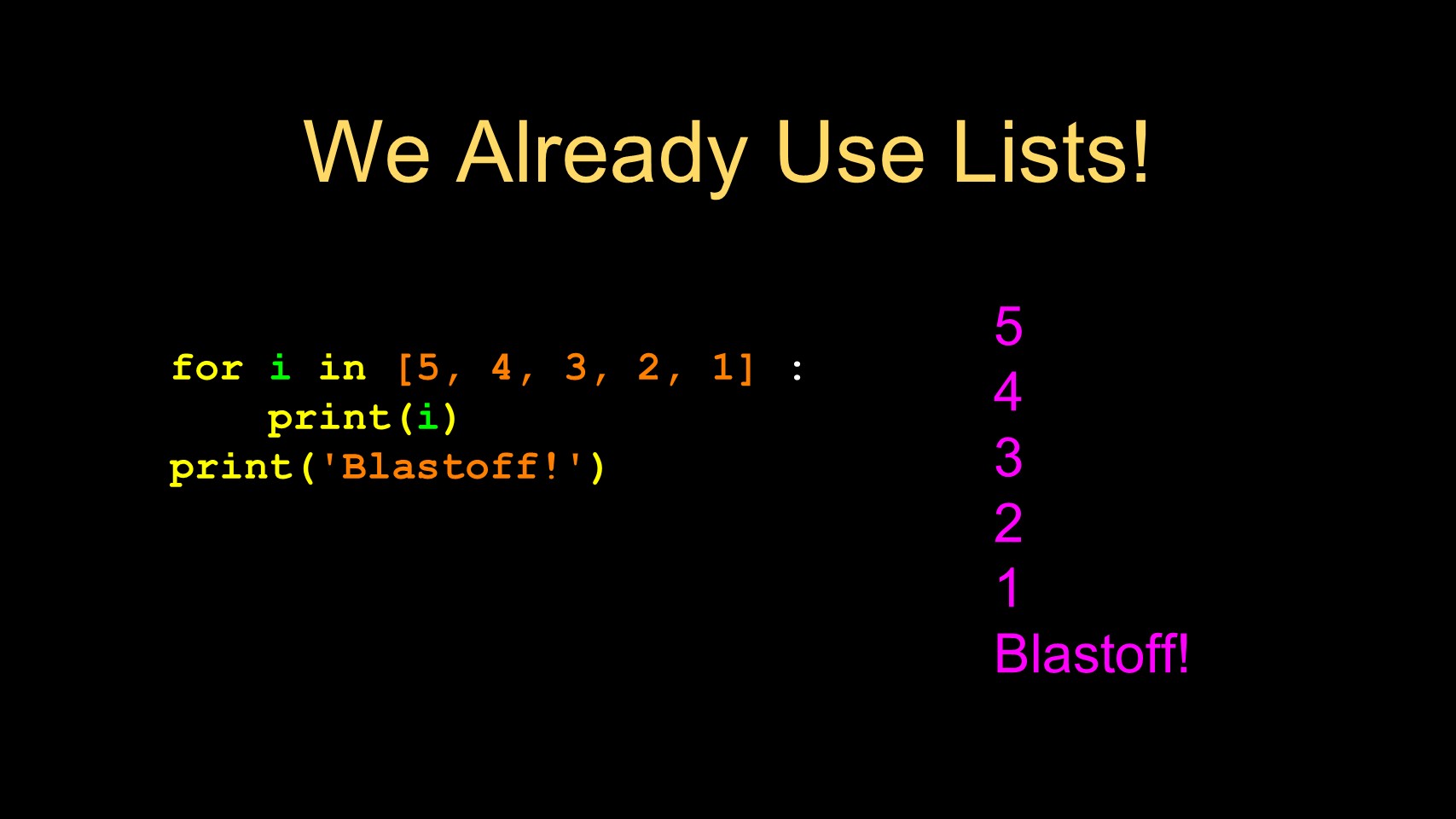 We Already Use Lists!

for i in [5, 4, 3, 2, 1] :
    print(i)
print('Blastoff!')

5
4
3
2
1
Blastoff!